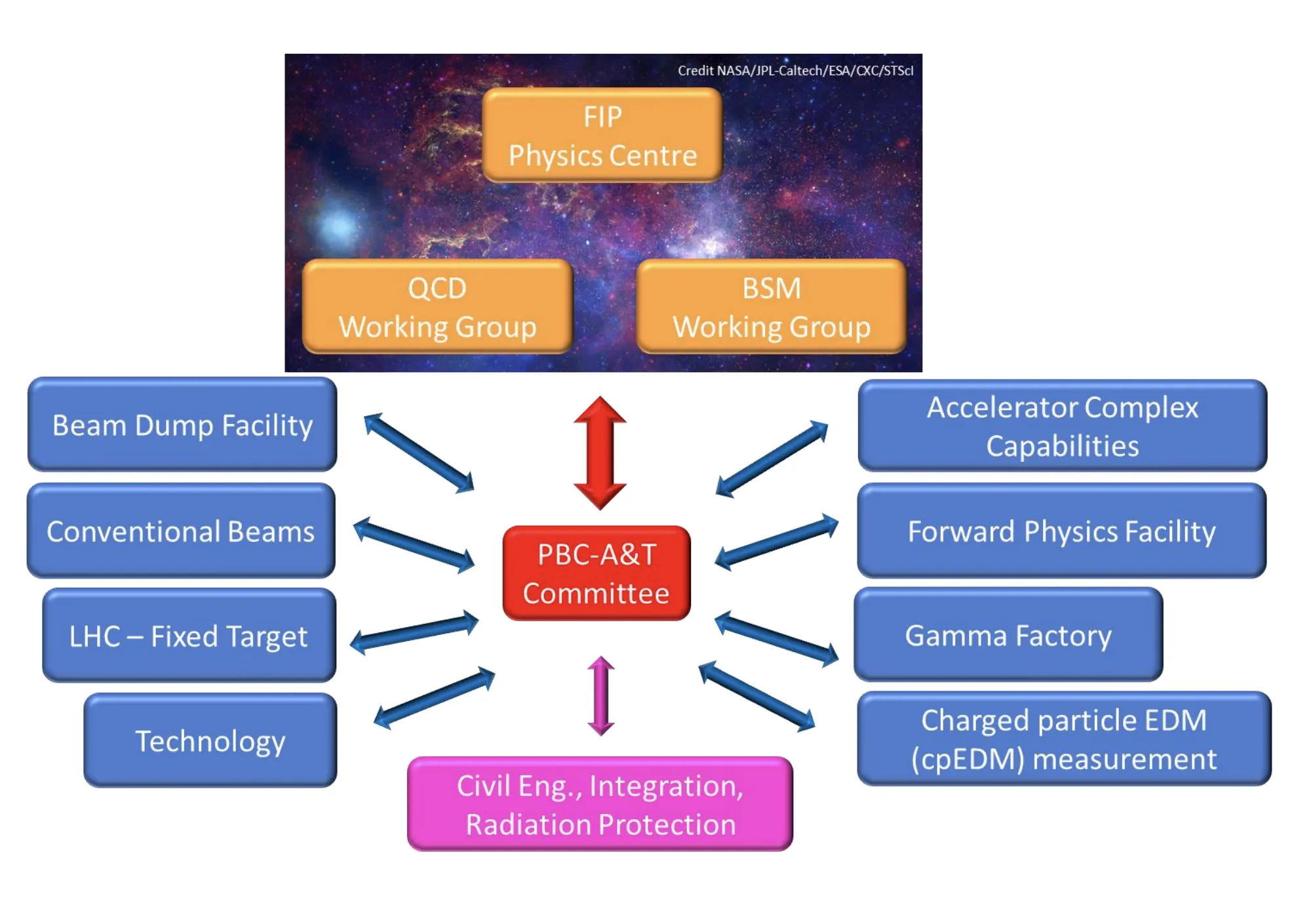 Credit NASA/JPL-Caltech/ESA/CXC/STScI

FIP
Physics Centre

QCD
Working Group

BSM
Working Group

Beam Dump Facility

Conventional Beams

LHC – Fixed Target

Technology

PBC-A&T
Committee

Civil Eng., Integration,
Radiation Protection

Accelerator Complex
Capabilities

Forward Physics Facility

Gamma Factory

Charged particle EDM
(cpEDM) measurement